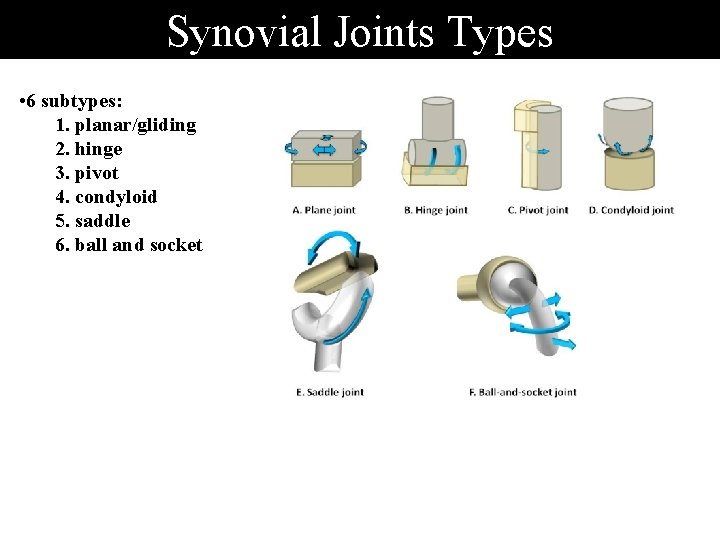 Synovial Joints Types

•6 subtypes:
1. planar/gliding
2. hinge
3. pivot
4. condyloid
5. saddle
6. ball and socket

A. Plane joint
B. Hinge joint
C. Pivot joint
D. Condyloid joint
E. Saddle joint
F. Ball-and-socket joint